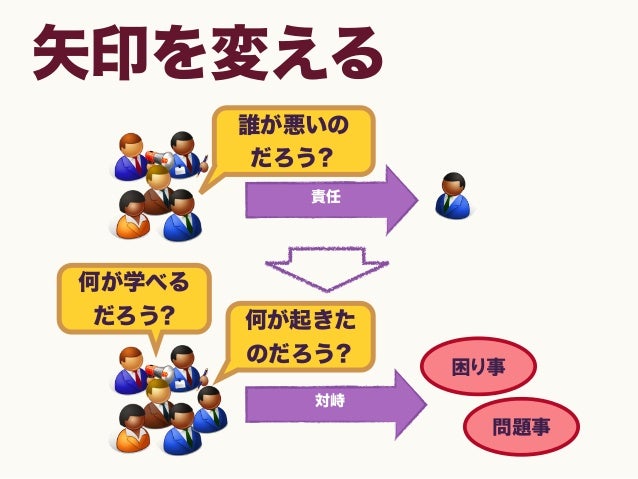 矢印を変える

誰が悪いのだろう?

責任

何が学べるだろう?

何が起きたのだろう?

対峙

困り事

問題事